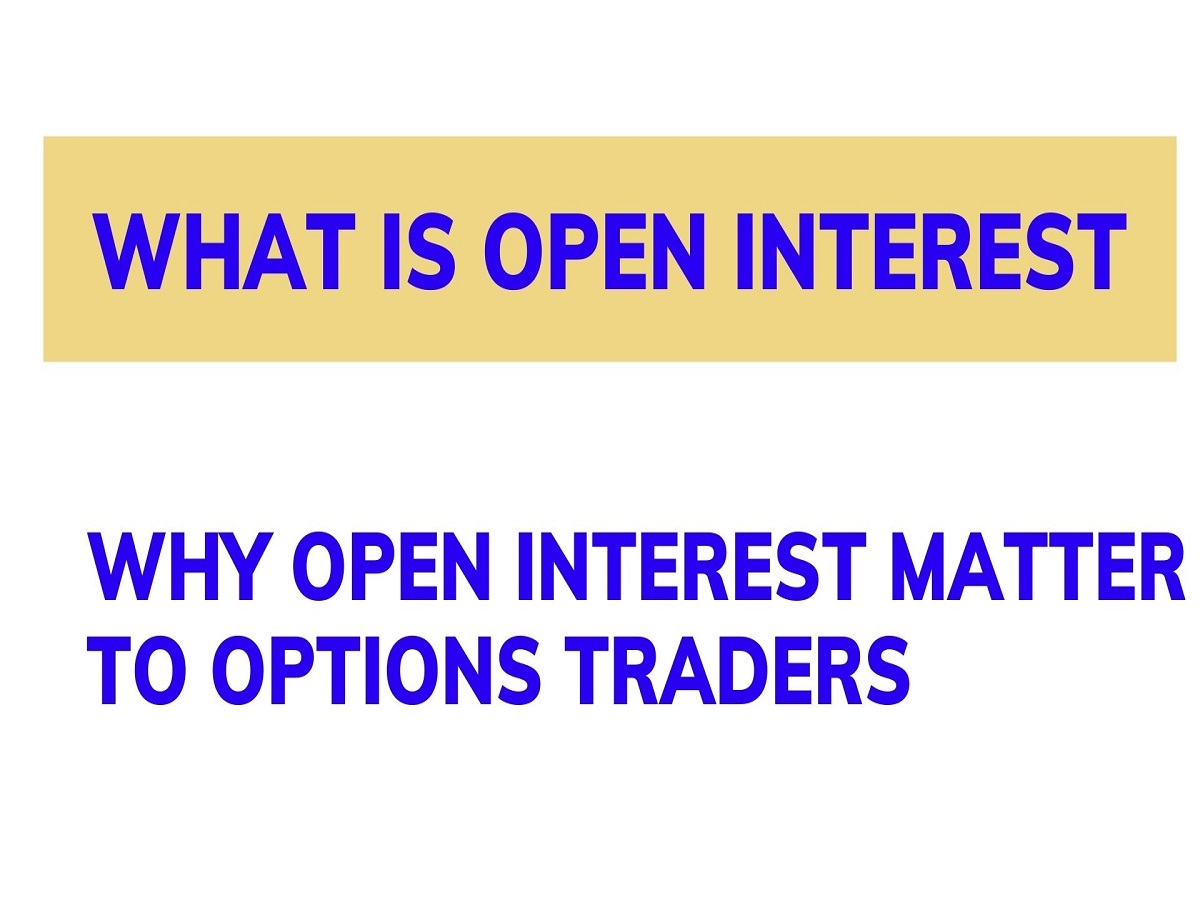 WHAT IS OPEN INTEREST

WHY OPEN INTEREST MATTER TO OPTIONS TRADERS